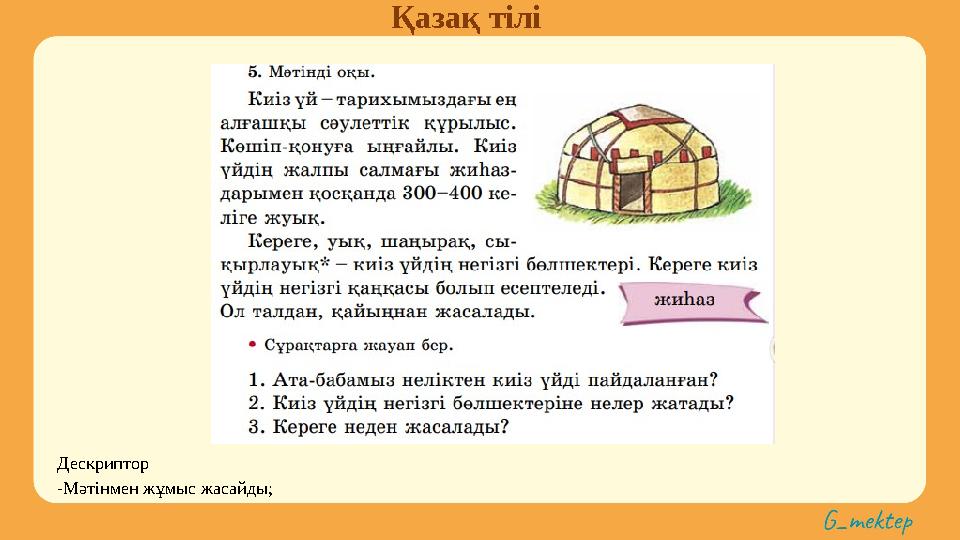 Қазақ тілі

5. Мәтінді оқы.

Киіз үй – тарихымыздағы ең алғашқы сәулеттік құрылыс. Көшіп-қонуға ыңғайлы. Киіз үйдің жалпы салмағы жиһаздарымен қосқанда 300–400 келіге жуық.

Кереге, уық, шаңырақ, сықырлауық* – киіз үйдің негізгі бөлшектері. Кереге киіз үйдің негізгі қаңқасы болып есептеледі. Ол талдан, қайыңнан жасалады.

жиһаз

• Сұрақтарға жауап бер.

1. Ата-бабамыз неліктен киіз үйді пайдаланған?
2. Киіз үйдің негізгі бөлшектеріне нелер жатады?
3. Кереге неден жасалады?

Дескриптор
-Мәтінмен жұмыс жасайды;

G_mektep